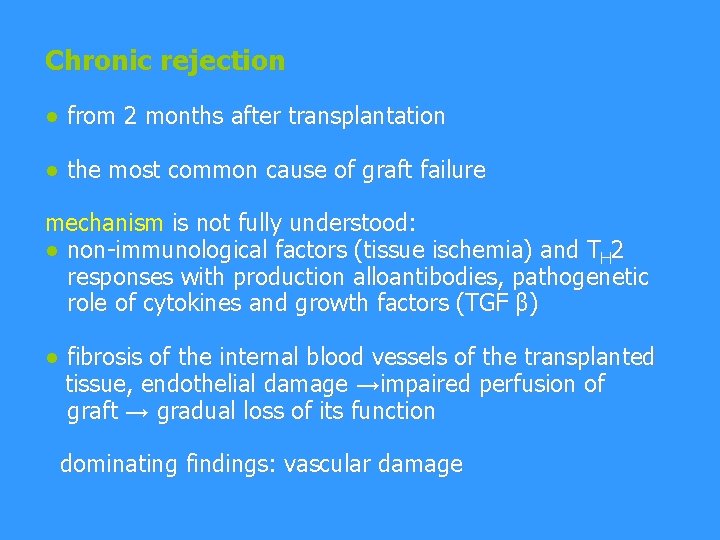 Chronic rejection

● from 2 months after transplantation

● the most common cause of graft failure

mechanism is not fully understood:
● non-immunological factors (tissue ischemia) and $T_H2$ responses with production alloantibodies, pathogenetic role of cytokines and growth factors (TGF β)

● fibrosis of the internal blood vessels of the transplanted tissue, endothelial damage →impaired perfusion of graft → gradual loss of its function

dominating findings: vascular damage